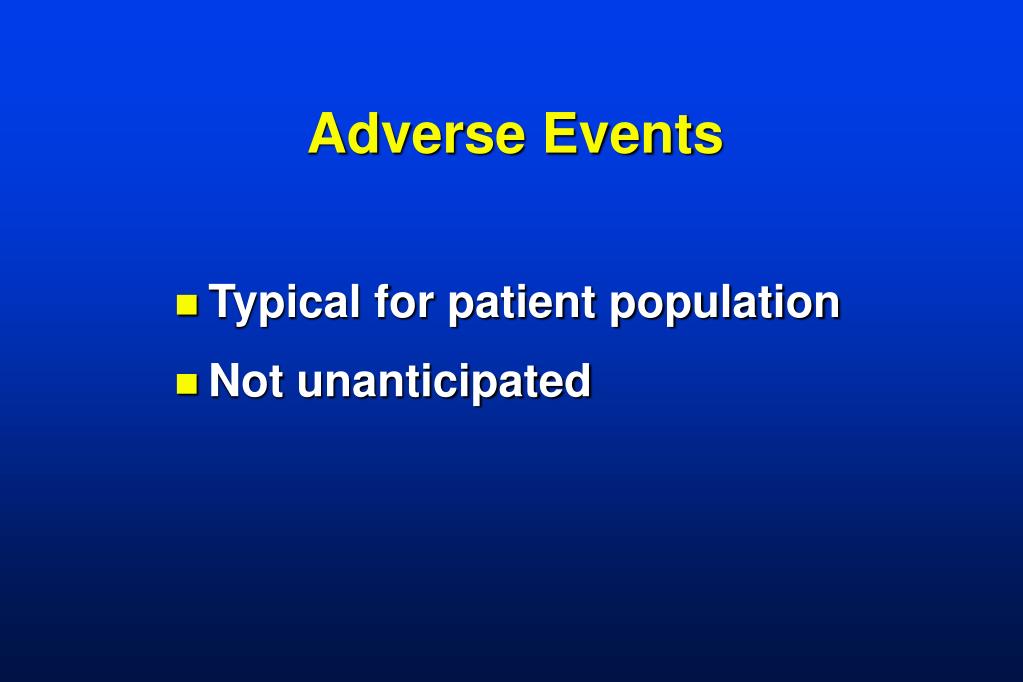 Adverse Events

- Typical for patient population
- Not unanticipated